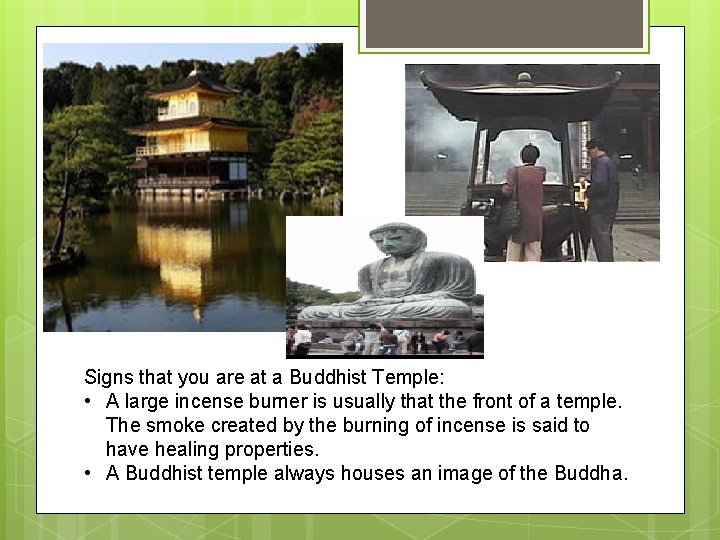 Signs that you are at a Buddhist Temple:
• A large incense burner is usually that the front of a temple. The smoke created by the burning of incense is said to have healing properties.
• A Buddhist temple always houses an image of the Buddha.